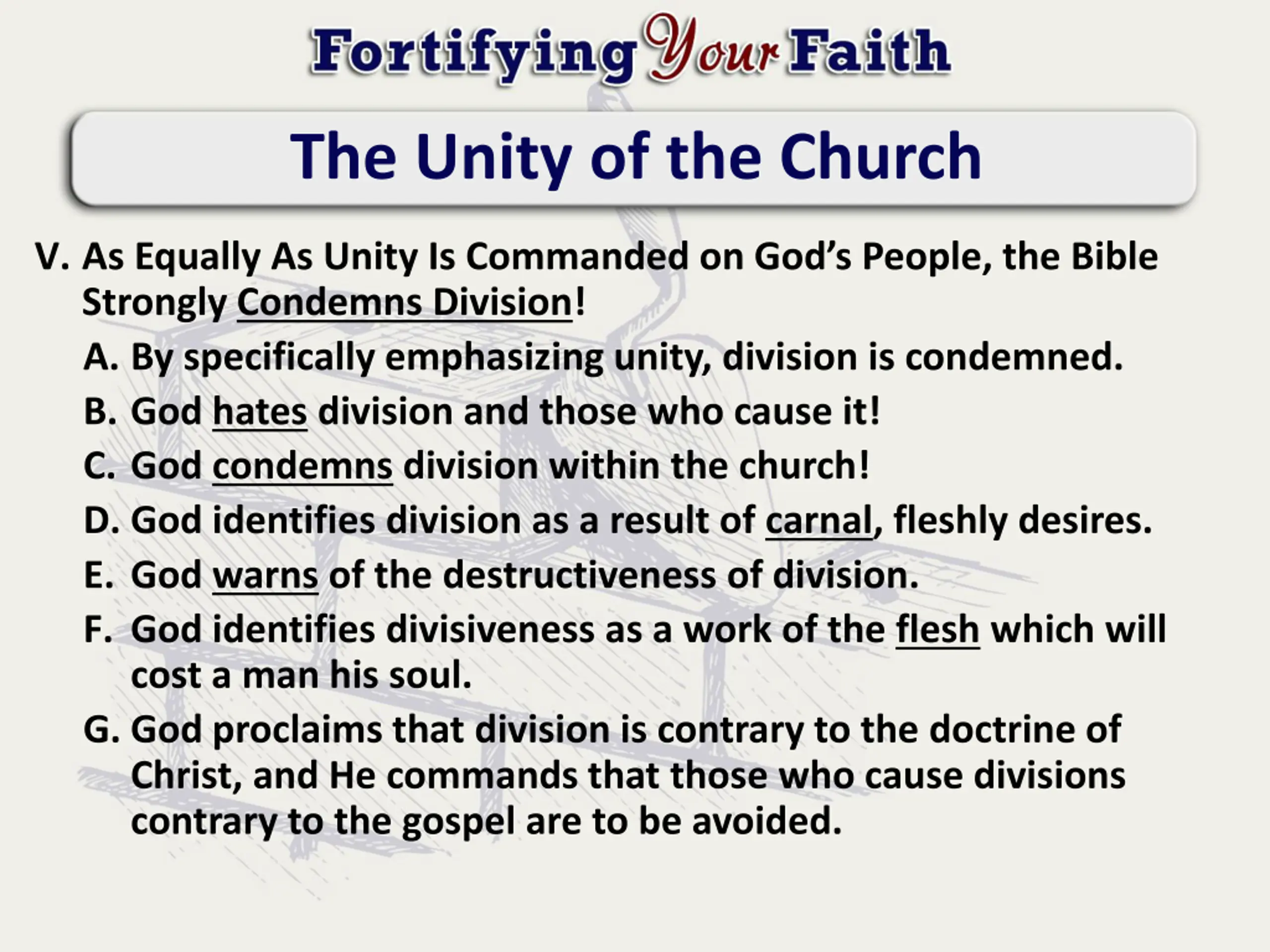 Fortifying Your Faith

The Unity of the Church

V. As Equally As Unity Is Commanded on God's People, the Bible Strongly Condemns Division!

A. By specifically emphasizing unity, division is condemned.

B. God hates division and those who cause it!

C. God condemns division within the church!

D. God identifies division as a result of carnal, fleshly desires.

E. God warns of the destructiveness of division.

F. God identifies divisiveness as a work of the flesh which will cost a man his soul.

G. God proclaims that division is contrary to the doctrine of Christ, and He commands that those who cause divisions contrary to the gospel are to be avoided.